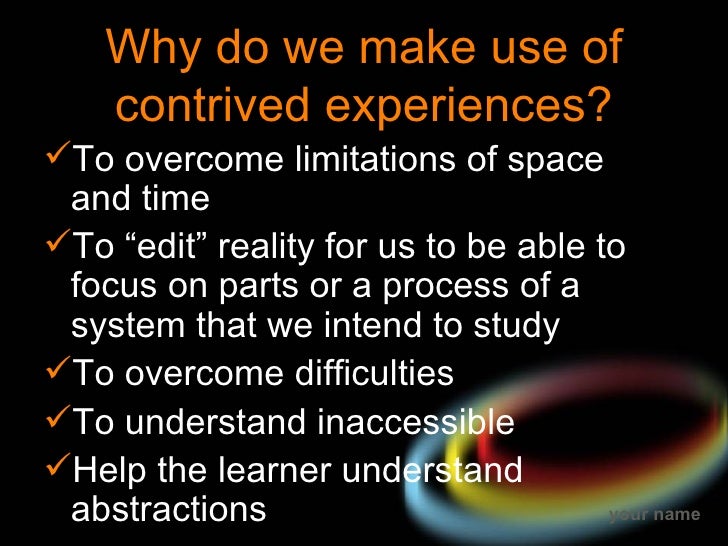 Why do we make use of contrived experiences?

✓To overcome limitations of space and time

✓To “edit” reality for us to be able to focus on parts or a process of a system that we intend to study

✓To overcome difficulties

✓To understand inaccessible

✓Help the learner understand abstractions

your name